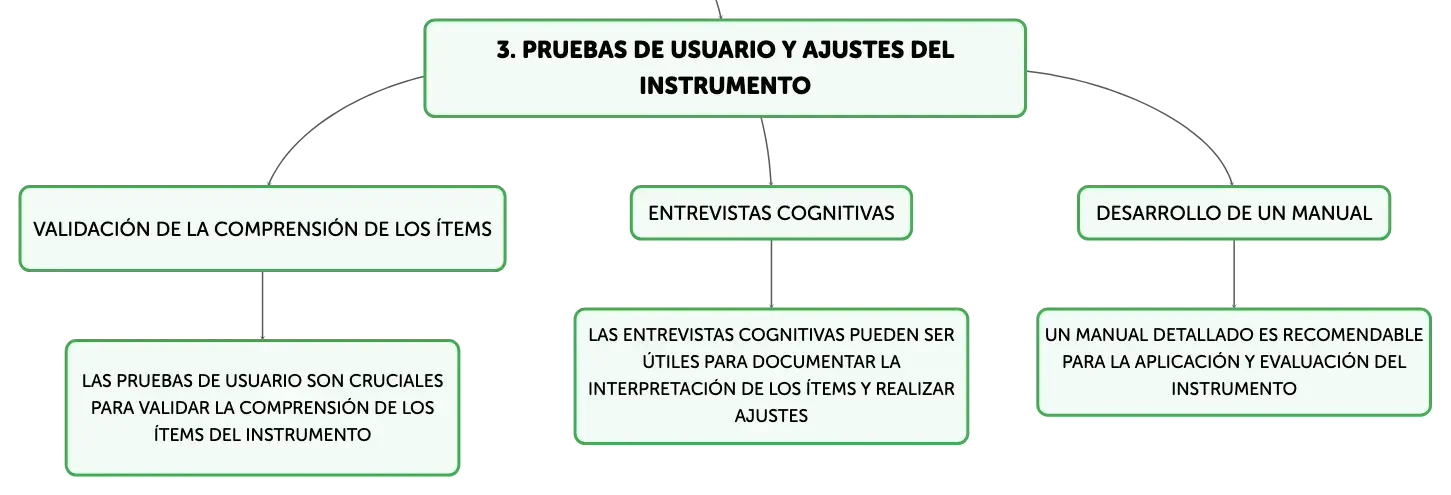 3. PRUEBAS DE USUARIO Y AJUSTES DEL INSTRUMENTO

VALIDACIÓN DE LA COMPRENSIÓN DE LOS ÍTEMS

LAS PRUEBAS DE USUARIO SON CRUCIALES PARA VALIDAR LA COMPRENSIÓN DE LOS ÍTEMS DEL INSTRUMENTO

ENTREVISTAS COGNITIVAS

LAS ENTREVISTAS COGNITIVAS PUEDEN SER ÚTILES PARA DOCUMENTAR LA INTERPRETACIÓN DE LOS ÍTEMS Y REALIZAR AJUSTES

DESARROLLO DE UN MANUAL

UN MANUAL DETALLADO ES RECOMENDABLE PARA LA APLICACIÓN Y EVALUACIÓN DEL INSTRUMENTO